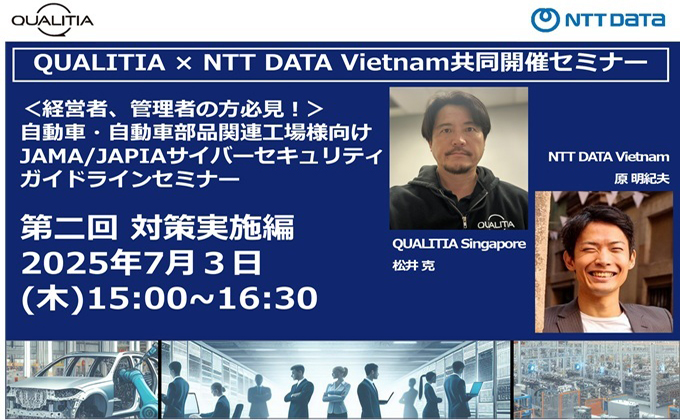 QUALITIA

NTT DATA

QUALITIA × NTT DATA Vietnam共同開催セミナー

＜経営者、管理者の方必見！＞
自動車・自動車部品関連工場様向け
JAMA/JAPIAサイバーセキュリティ
ガイドラインセミナー

第二回 対策実施編
2025年7月３日
(木)15:00~16:30

QUALITIA

QUALITIA Singapore
松井 克

NTT DATA Vietnam
原 明紀夫